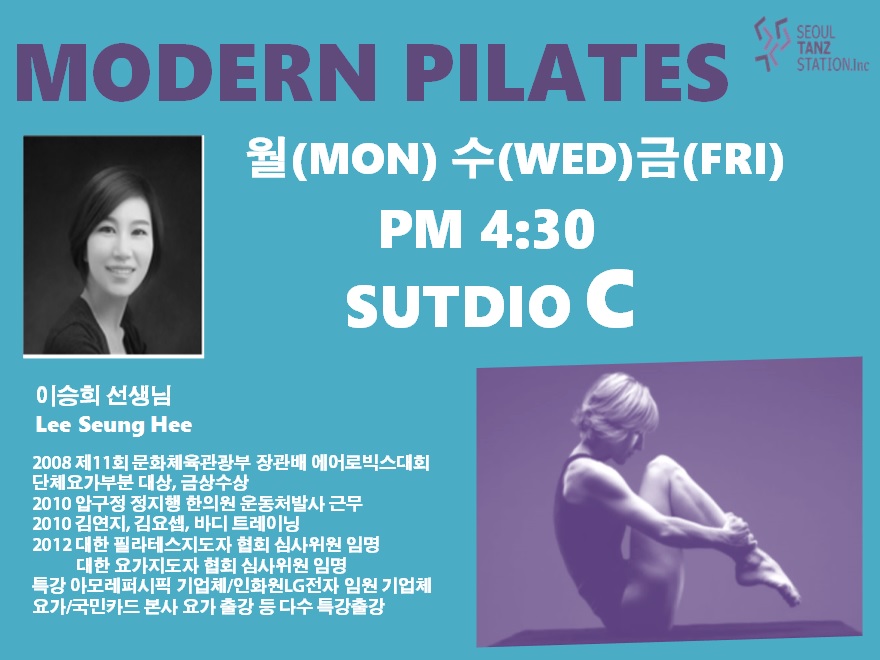 MODERN PILATES

SEOUL TANZ STATION.Inc

월(MON) 수(WED)금(FRI)

PM 4:30

SUTDIO C

이승희 선생님
Lee Seung Hee

2008 제11회 문화체육관광부 장관배 에어로빅스대회 단체요가부분 대상, 금상수상
2010 압구정 정지행 한의원 운동처발사 근무
2010 김연지, 김요셉, 바디 트레이닝
2012 대한 필라테스지도자 협회 심사위원 임명
대한 요가지도자 협회 심사위원 임명
특강 아모레퍼시픽 기업체/인화원LG전자 임원 기업체 요가/국민카드 본사 요가 출강 등 다수 특강출강